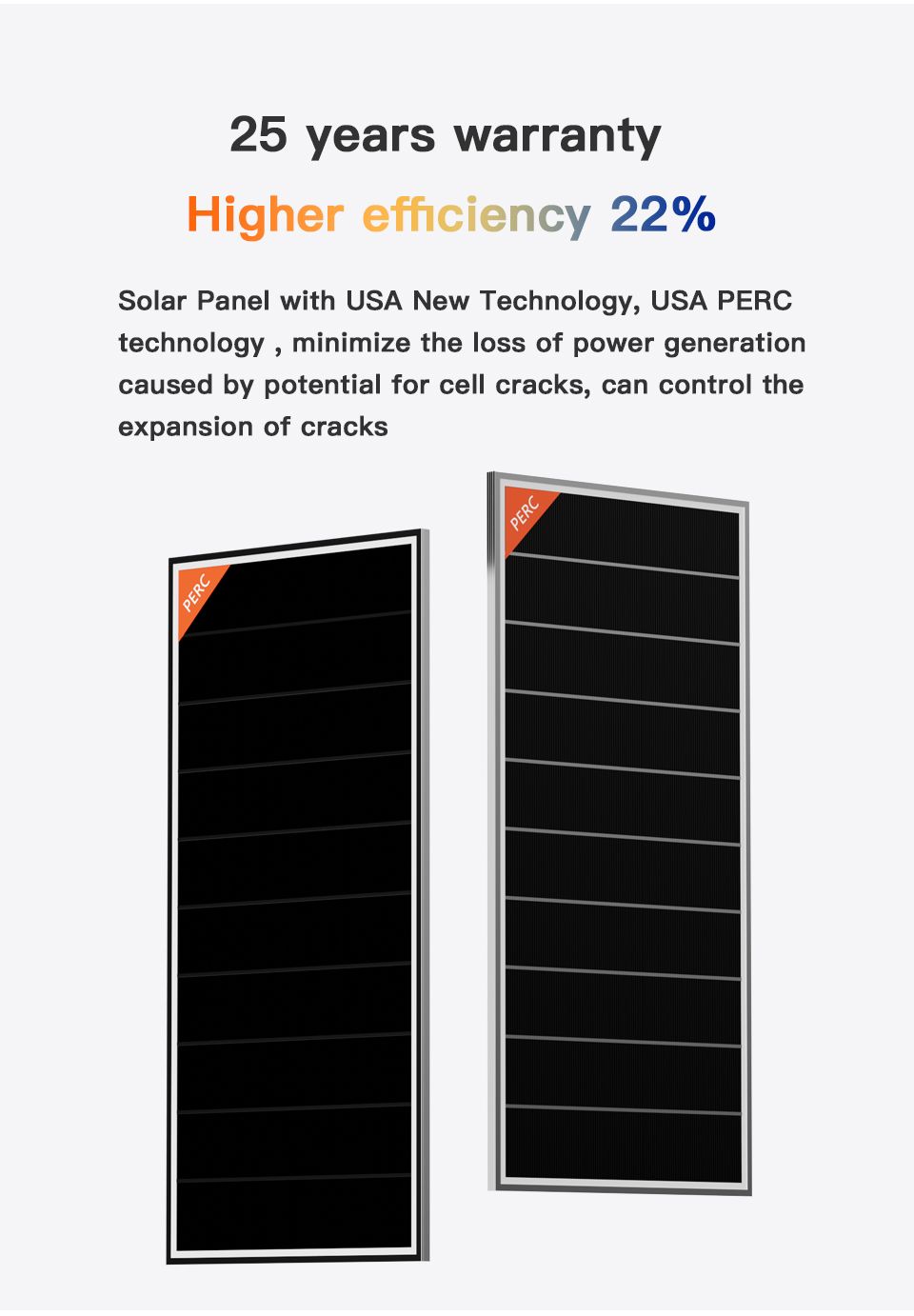 25 years warranty

Higher efficiency 22%

Solar Panel with USA New Technology, USA PERC technology , minimize the loss of power generation caused by potential for cell cracks, can control the expansion of cracks

PERC

PERC